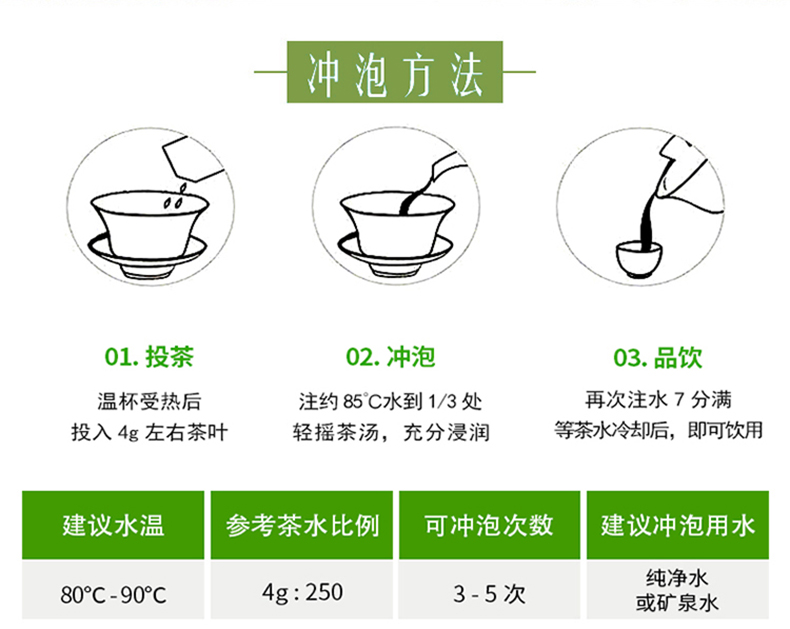 冲泡方法

01. 投茶

温杯受热后
投入 4g 左右茶叶

02. 冲泡

注约 85°C水到 1/3 处
轻摇茶汤，充分浸润

03. 品饮

再次注水 7 分满
等茶水冷却后，即可饮用

| 建议水温 | 参考茶水比例 | 可冲泡次数 | 建议冲泡用水 |
|---|---|---|---|
| 80°C - 90°C | 4g : 250 | 3 - 5 次 | 纯净水 或矿泉水 |